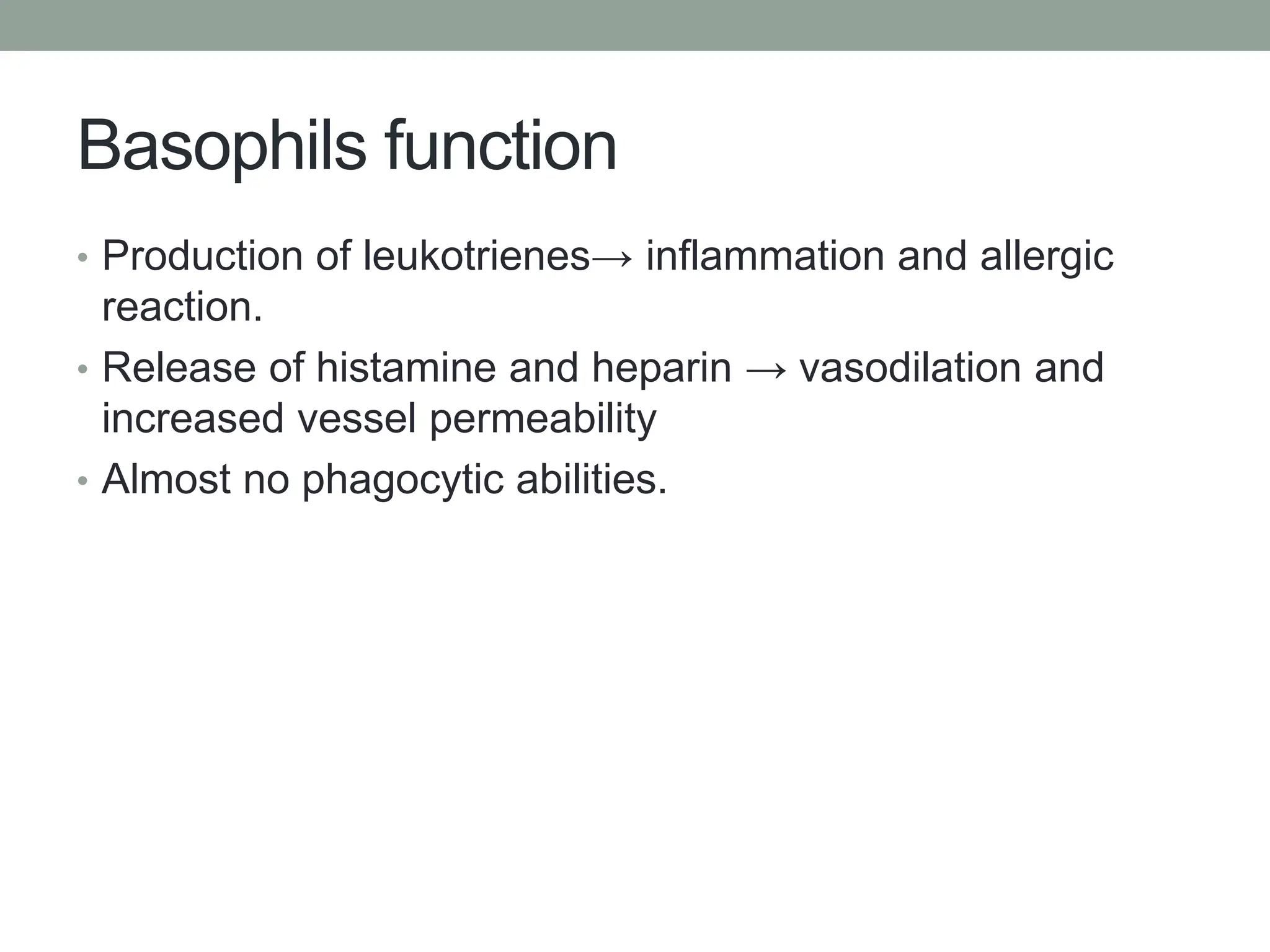 Basophils function

• Production of leukotrienes→ inflammation and allergic reaction.
• Release of histamine and heparin → vasodilation and increased vessel permeability
• Almost no phagocytic abilities.